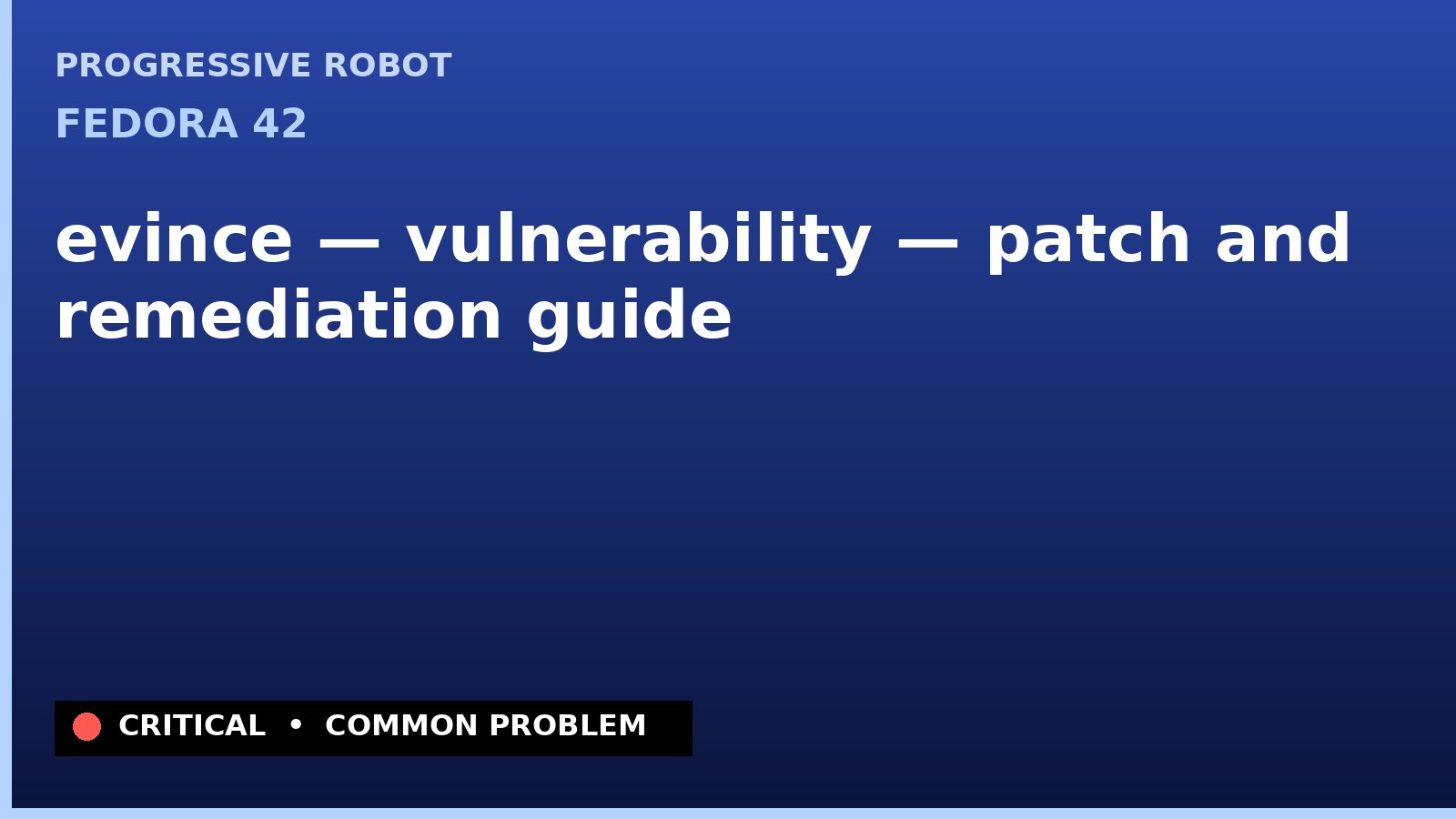 PROGRESSIVE ROBOT

FEDORA 42

evince — vulnerability — patch and remediation guide

CRITICAL • COMMON PROBLEM